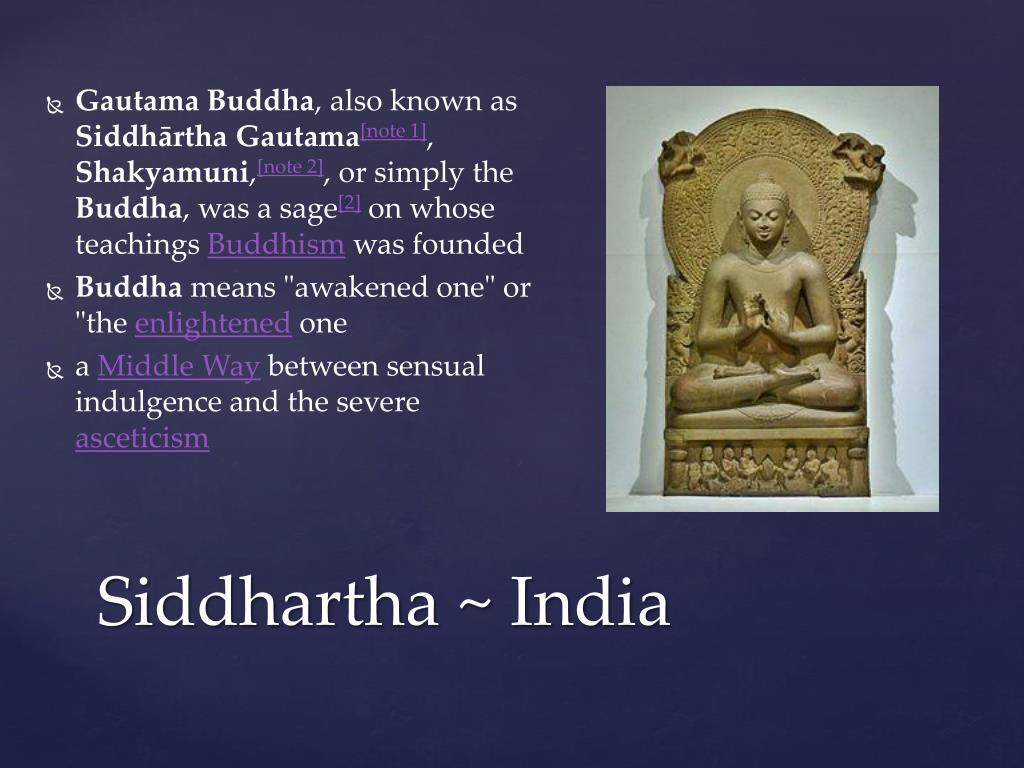 Gautama Buddha, also known as Siddhārtha Gautama[note 1], Shakyamuni,[note 2], or simply the Buddha, was a sage[2] on whose teachings Buddhism was founded

Buddha means "awakened one" or "the enlightened one

a Middle Way between sensual indulgence and the severe asceticism

Siddhartha ~ India